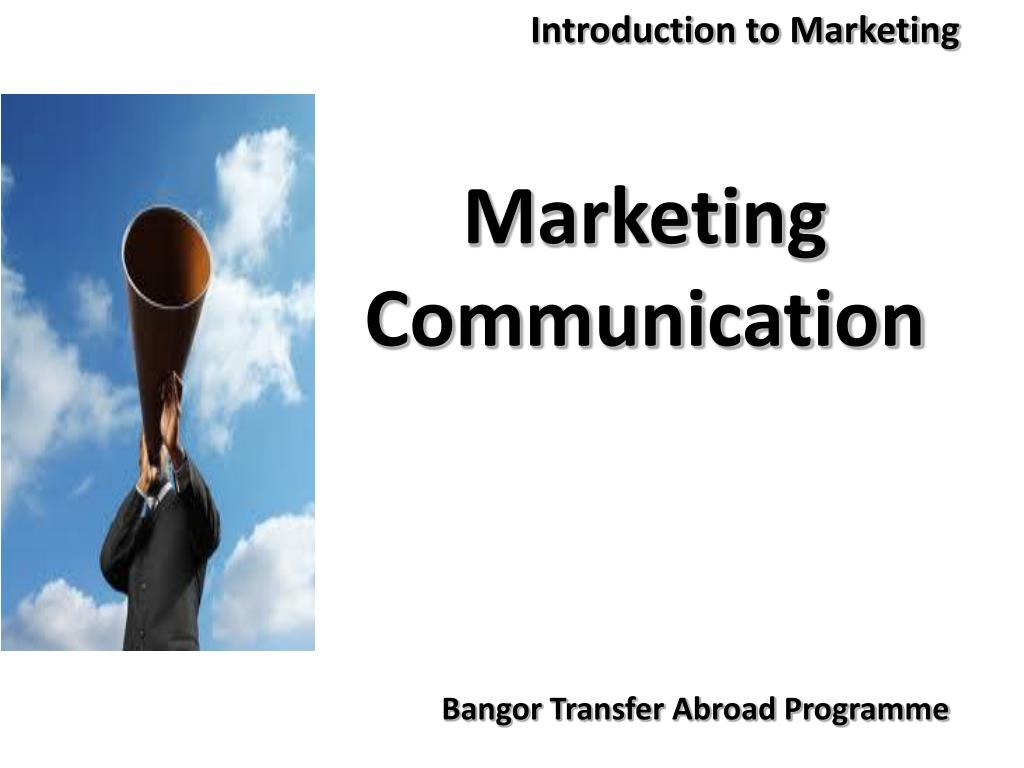 Introduction to Marketing

Marketing Communication

Bangor Transfer Abroad Programme